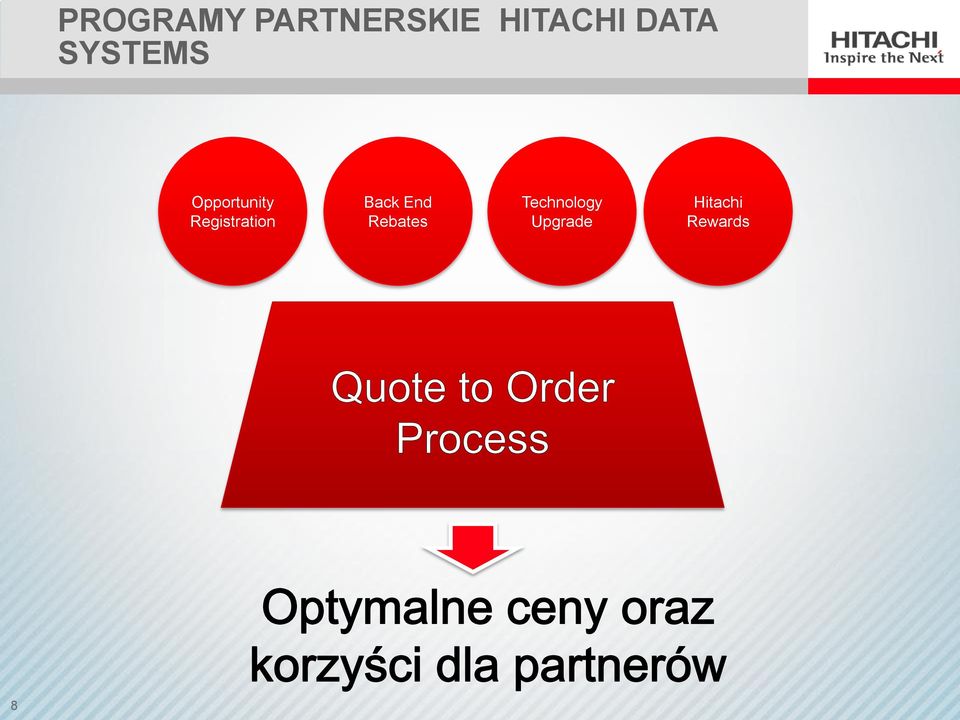 PROGRAMY PARTNERSKIE HITACHI DATA SYSTEMS

HITACHI
Inspire the Next

Opportunity Registration

Back End Rebates

Technology Upgrade

Hitachi Rewards

Quote to Order Process

Optymalne ceny oraz korzyści dla partnerów

8